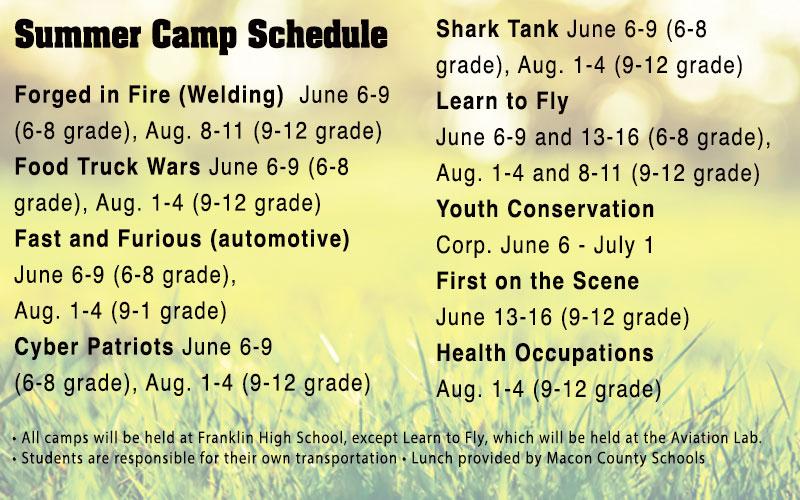 Summer Camp Schedule

Forged in Fire (Welding) June 6-9 (6-8 grade), Aug. 8-11 (9-12 grade)

Food Truck Wars June 6-9 (6-8 grade), Aug. 1-4 (9-12 grade)

Fast and Furious (automotive) June 6-9 (6-8 grade), Aug. 1-4 (9-1 grade)

Cyber Patriots June 6-9 (6-8 grade), Aug. 1-4 (9-12 grade)

Shark Tank June 6-9 (6-8 grade), Aug. 1-4 (9-12 grade)

Learn to Fly June 6-9 and 13-16 (6-8 grade), Aug. 1-4 and 8-11 (9-12 grade)

Youth Conservation Corp. June 6 - July 1

First on the Scene June 13-16 (9-12 grade)

Health Occupations Aug. 1-4 (9-12 grade)

• All camps will be held at Franklin High School, except Learn to Fly, which will be held at the Aviation Lab.
• Students are responsible for their own transportation • Lunch provided by Macon County Schools